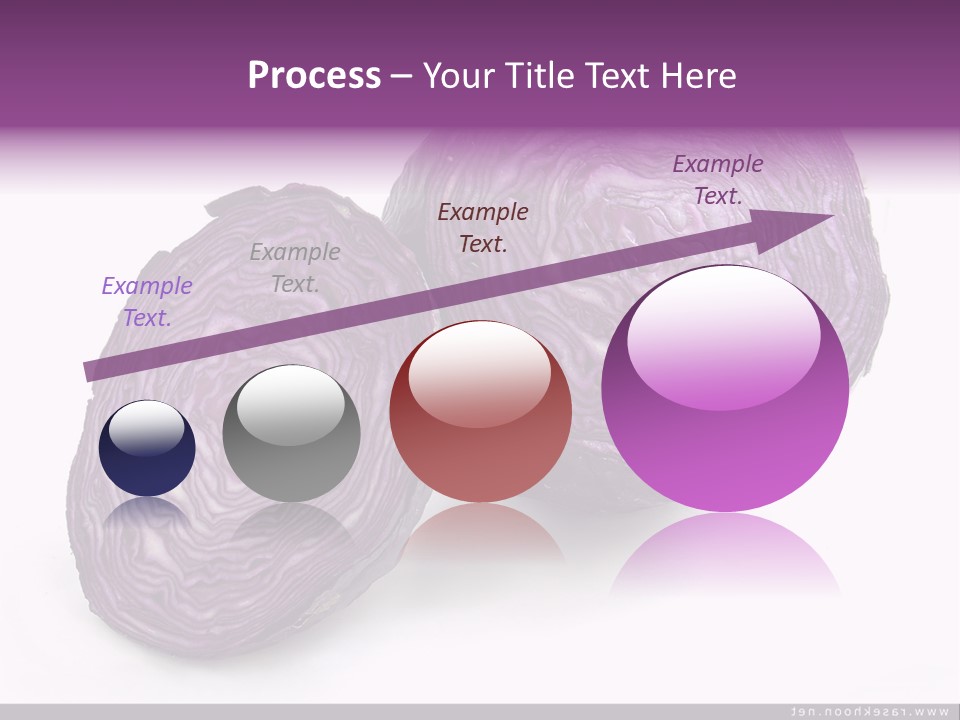 Process – Your Title Text Here

Example Text.

Example Text.

Example Text.

Example Text.

www.rasekhoon.net